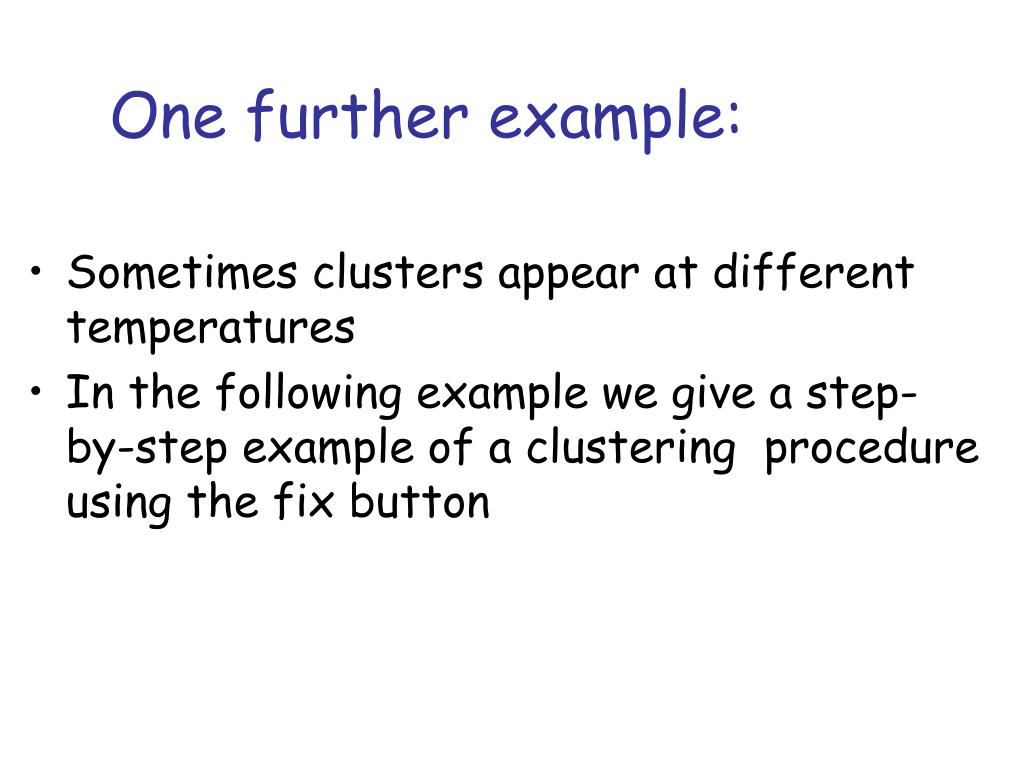 One further example:

• Sometimes clusters appear at different temperatures
• In the following example we give a step-by-step example of a clustering procedure using the fix button